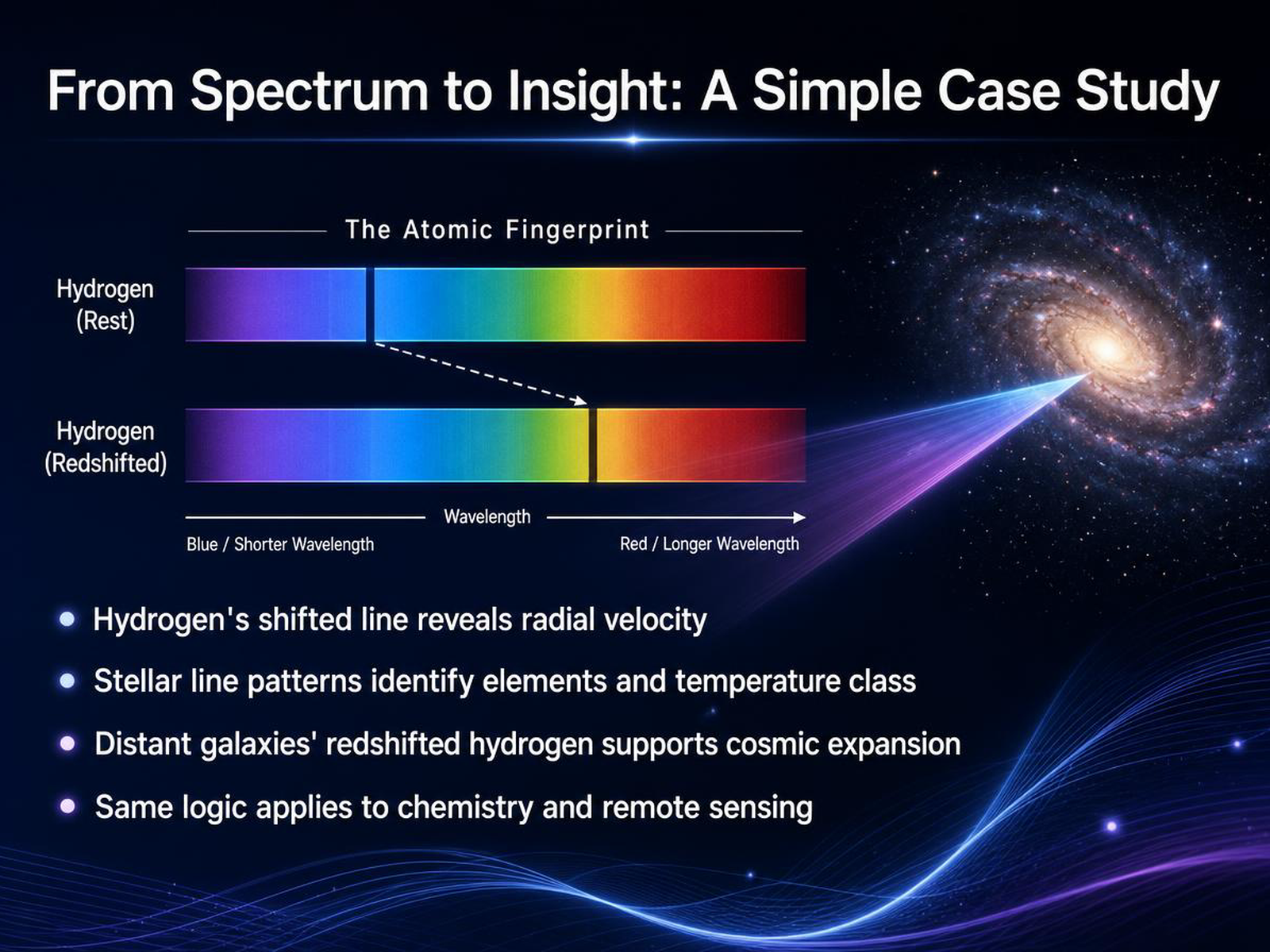 From Spectrum to Insight: A Simple Case Study

The Atomic Fingerprint

Hydrogen (Rest)

Hydrogen (Redshifted)

Wavelength

Blue / Shorter Wavelength

Red / Longer Wavelength

Hydrogen's shifted line reveals radial velocity

Stellar line patterns identify elements and temperature class

Distant galaxies' redshifted hydrogen supports cosmic expansion

Same logic applies to chemistry and remote sensing